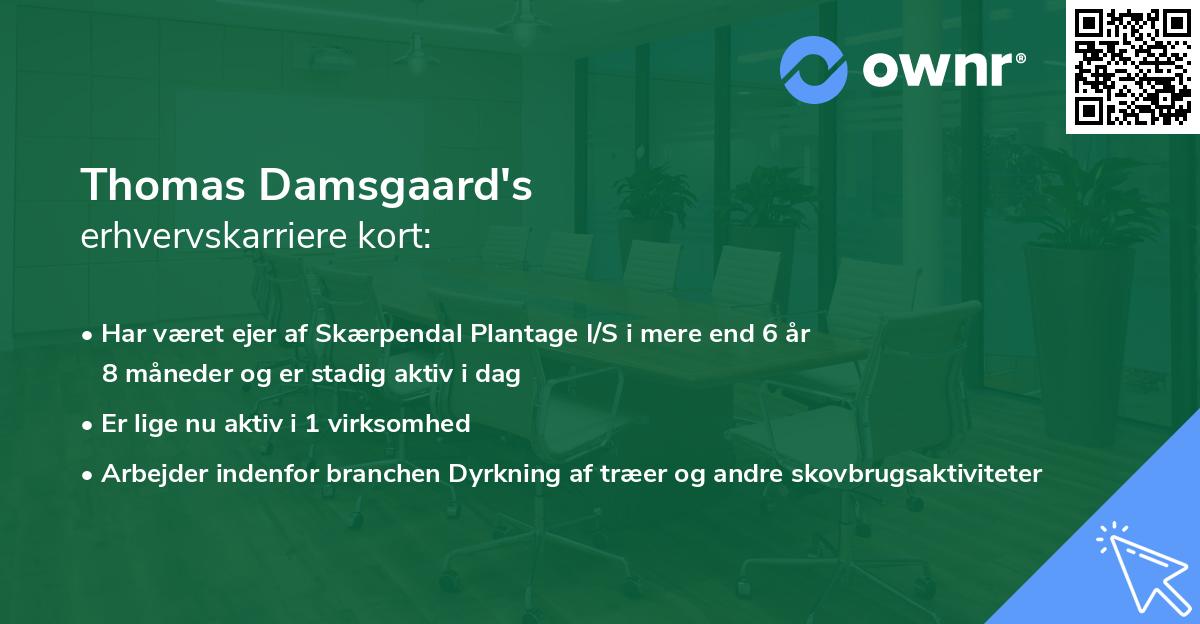 ownr®

Thomas Damsgaard's
erhvervskarriere kort:

• Har været ejer af Skærpendal Plantage I/S i mere end 6 år 8 måneder og er stadig aktiv i dag
• Er lige nu aktiv i 1 virksomhed
• Arbejder indenfor branchen Dyrkning af træer og andre skovbrugsaktiviteter